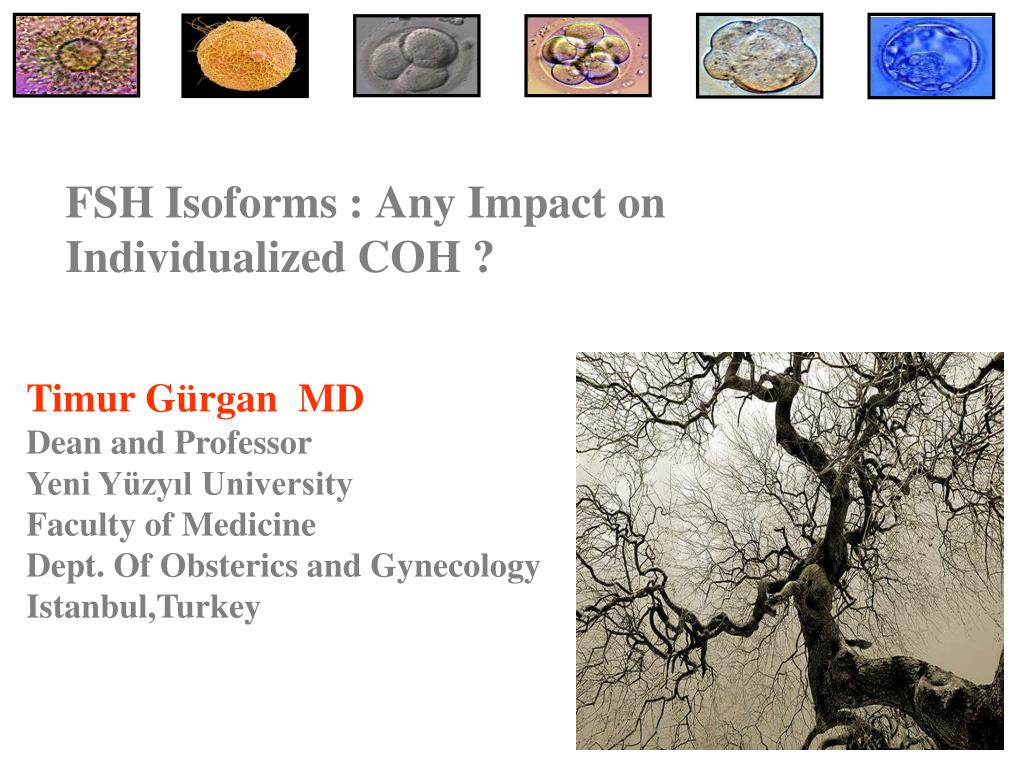 FSH Isoforms : Any Impact on Individualized COH ?

Timur Gürgan MD
Dean and Professor
Yeni Yüzyıl University
Faculty of Medicine
Dept. Of Obsterics and Gynecology
Istanbul,Turkey